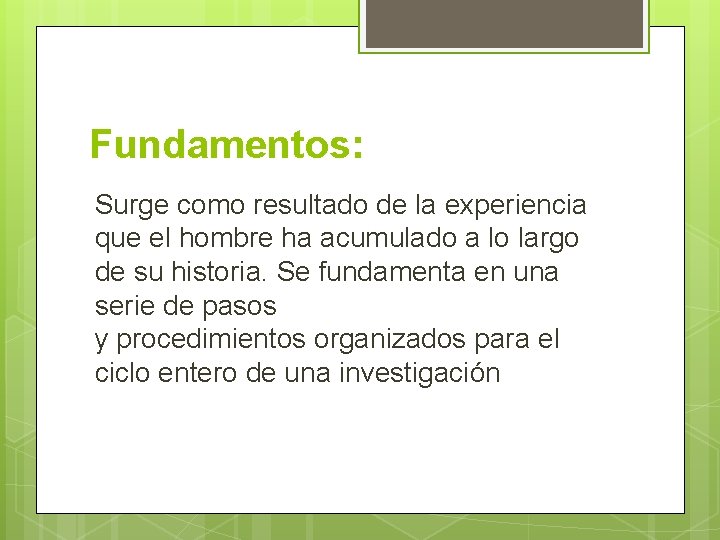 Fundamentos:

Surge como resultado de la experiencia que el hombre ha acumulado a lo largo de su historia. Se fundamenta en una serie de pasos
y procedimientos organizados para el ciclo entero de una investigación